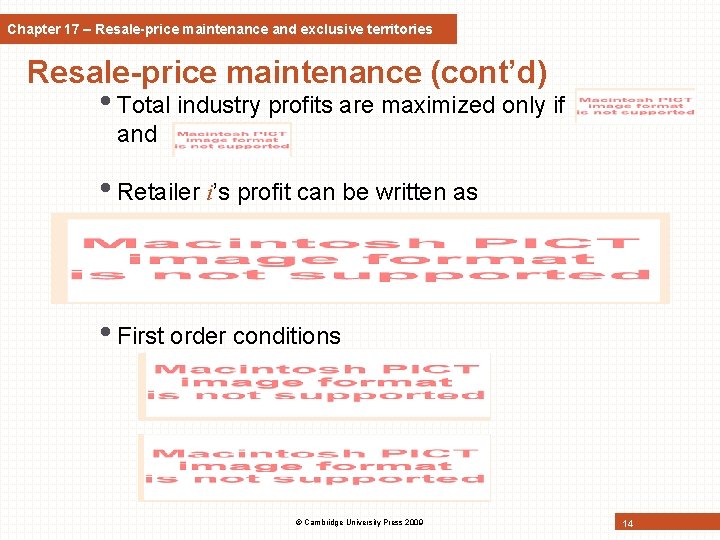 Chapter 17 – Resale-price maintenance and exclusive territories

Resale-price maintenance (cont'd)

• Total industry profits are maximized only if Macintosh PICT image format is not supported and Macintosh PICT image format is not supported

• Retailer $i$'s profit can be written as

Macintosh PICT image format is not supported

• First order conditions

Macintosh PICT image format is not supported

Macintosh PICT image format is not supported

© Cambridge University Press 2009

14